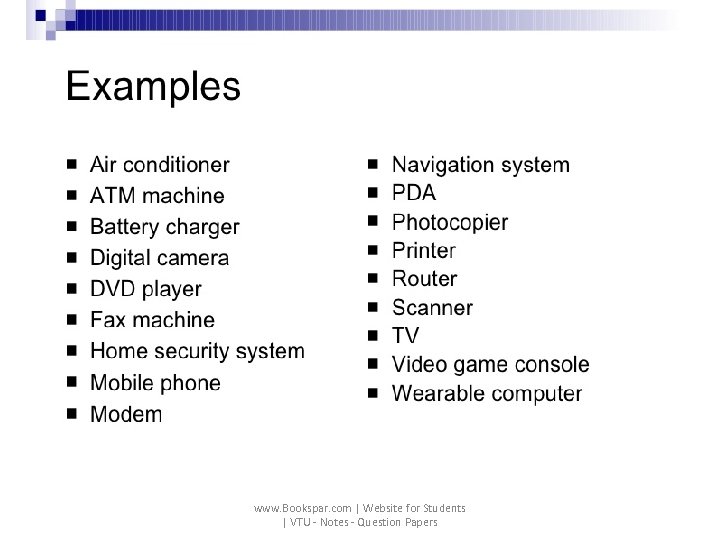 Examples

- Air conditioner
- ATM machine
- Battery charger
- Digital camera
- DVD player
- Fax machine
- Home security system
- Mobile phone
- Modem

- Navigation system
- PDA
- Photocopier
- Printer
- Router
- Scanner
- TV
- Video game console
- Wearable computer

www.Bookspar.com | Website for Students | VTU - Notes - Question Papers